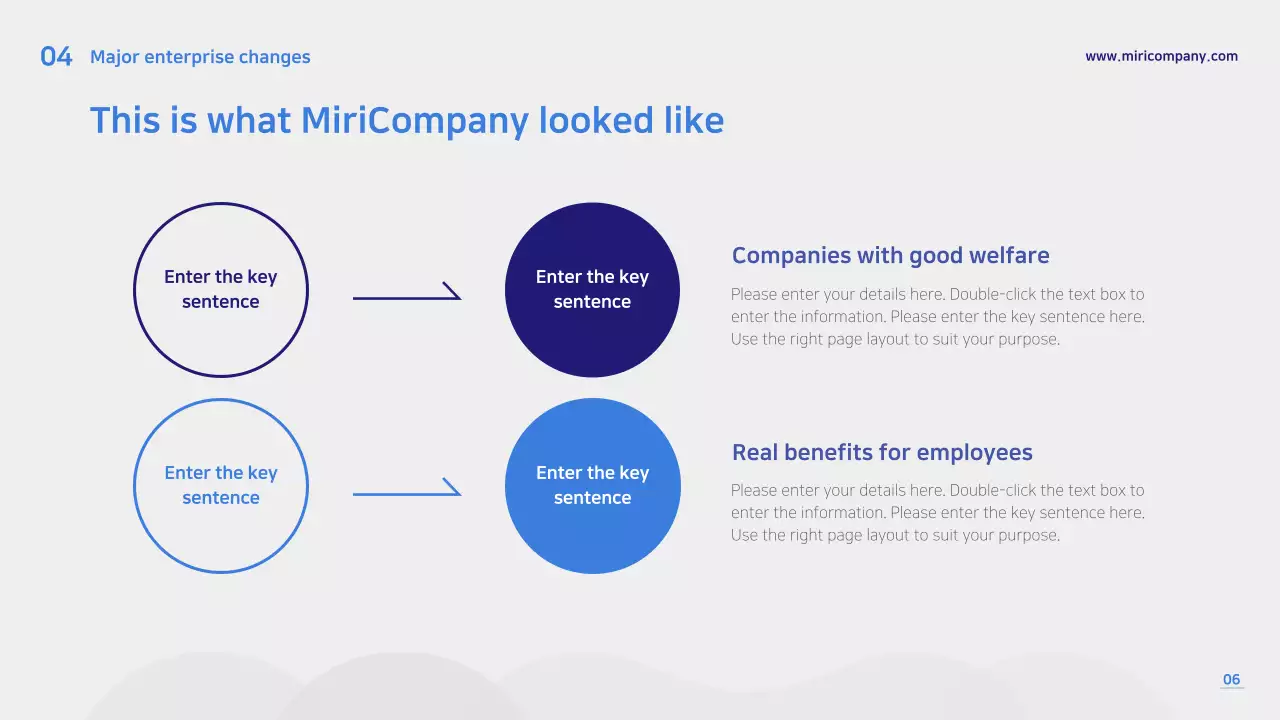 04 Major enterprise changes

www.miricompany.com

This is what MiriCompany looked like

Enter the key sentence

Enter the key sentence

Companies with good welfare

Please enter your details here. Double-click the text box to enter the information. Please enter the key sentence here. Use the right page layout to suit your purpose.

Enter the key sentence

Enter the key sentence

Real benefits for employees

Please enter your details here. Double-click the text box to enter the information. Please enter the key sentence here. Use the right page layout to suit your purpose.

06